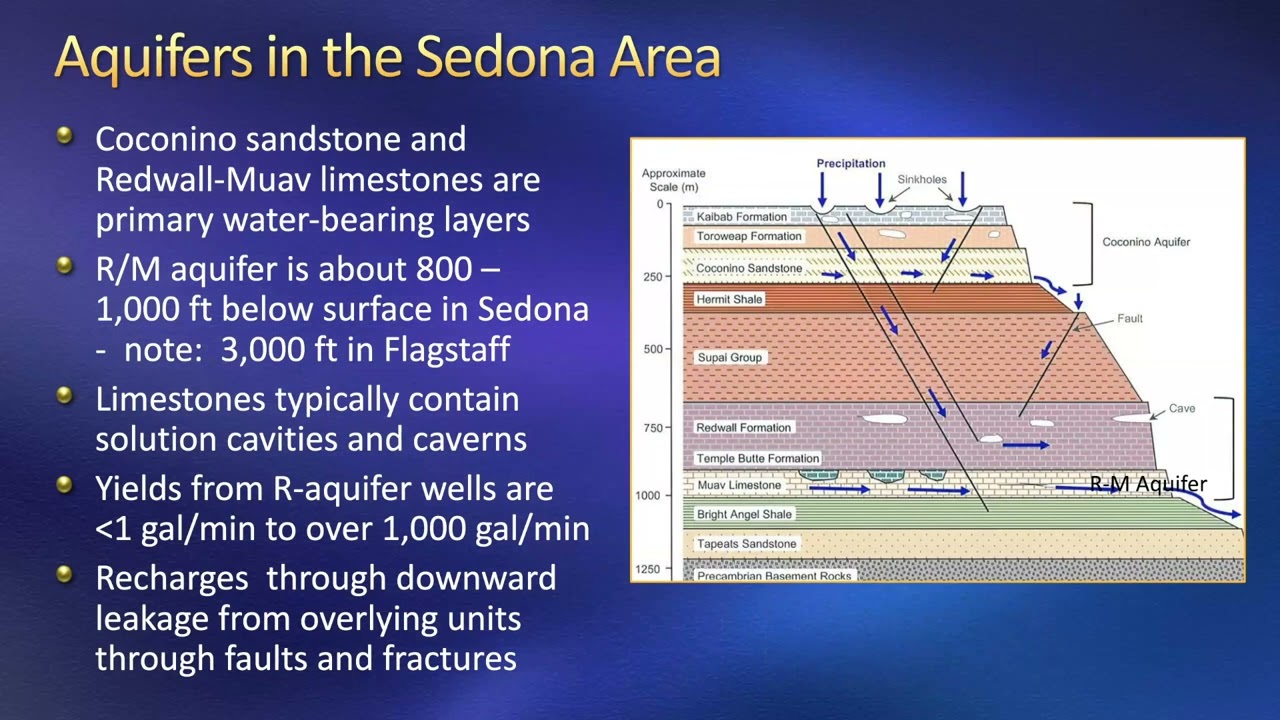 Aquifers in the Sedona Area

Coconino sandstone and Redwall-Muav limestones are primary water-bearing layers

R/M aquifer is about 800 – 1,000 ft below surface in Sedona - note: 3,000 ft in Flagstaff

Limestones typically contain solution cavities and caverns

Yields from R-aquifer wells are <1 gal/min to over 1,000 gal/min

Recharges through downward leakage from overlying units through faults and fractures

Approximate Scale (m)
0
250
500
750
1000
1250
Precipitation
Sinkholes
Kaibab Formation
Toroweap Formation
Coconino Sandstone
Hermit Shale
Supai Group
Redwall Formation
Temple Butte Formation
Muav Limestone
Bright Angel Shale
Tapeats Sandstone
Precambrian Basement Rocks
Coconino Aquifer
Fault
Cave
R-M Aquifer